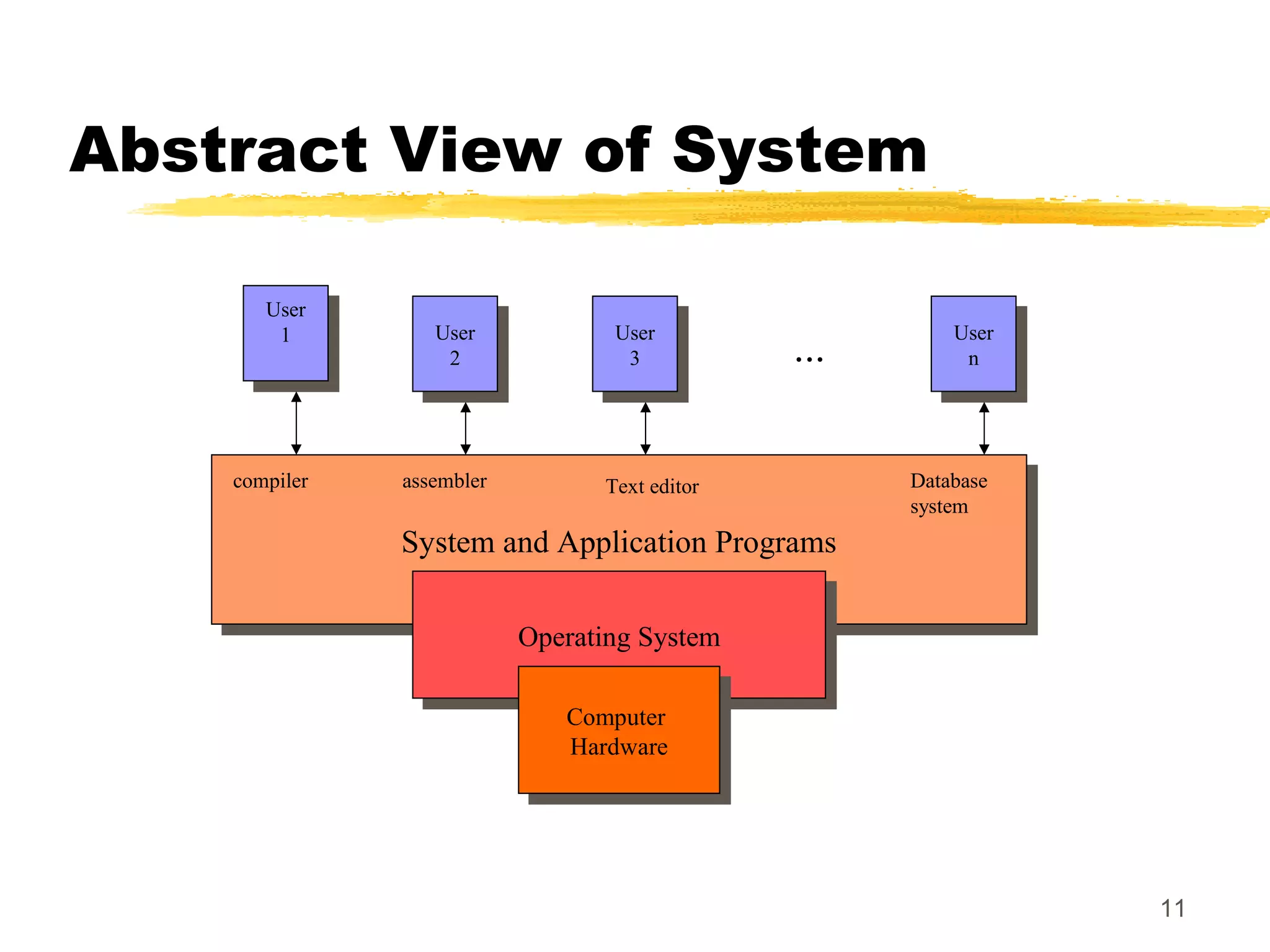 Abstract View of System

User
1

User
2

User
3

...

User
n

compiler

assembler

Text editor

Database
system

System and Application Programs

Operating System

Computer
Hardware

11